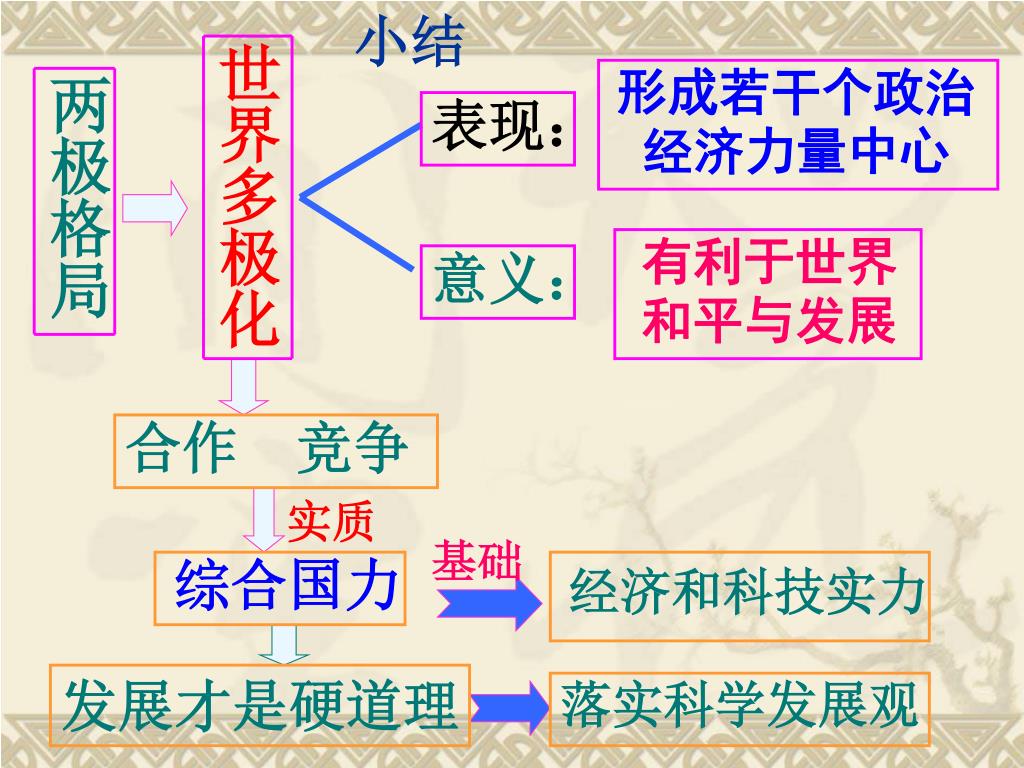 小结

两极格局

世界多极化

表现：

形成若干个政治经济力量中心

意义：

有利于世界和平与发展

合作　竞争

实质

综合国力

基础

经济和科技实力

发展才是硬道理

落实科学发展观